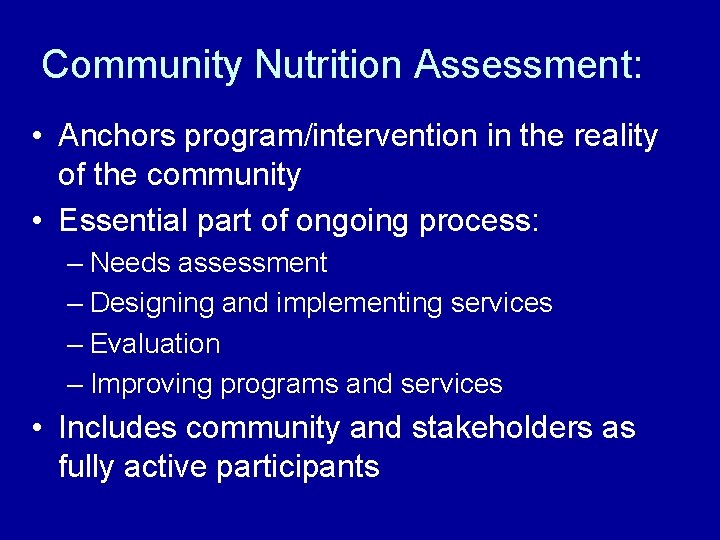 Community Nutrition Assessment:

• Anchors program/intervention in the reality of the community
• Essential part of ongoing process:
– Needs assessment
– Designing and implementing services
– Evaluation
– Improving programs and services
• Includes community and stakeholders as fully active participants